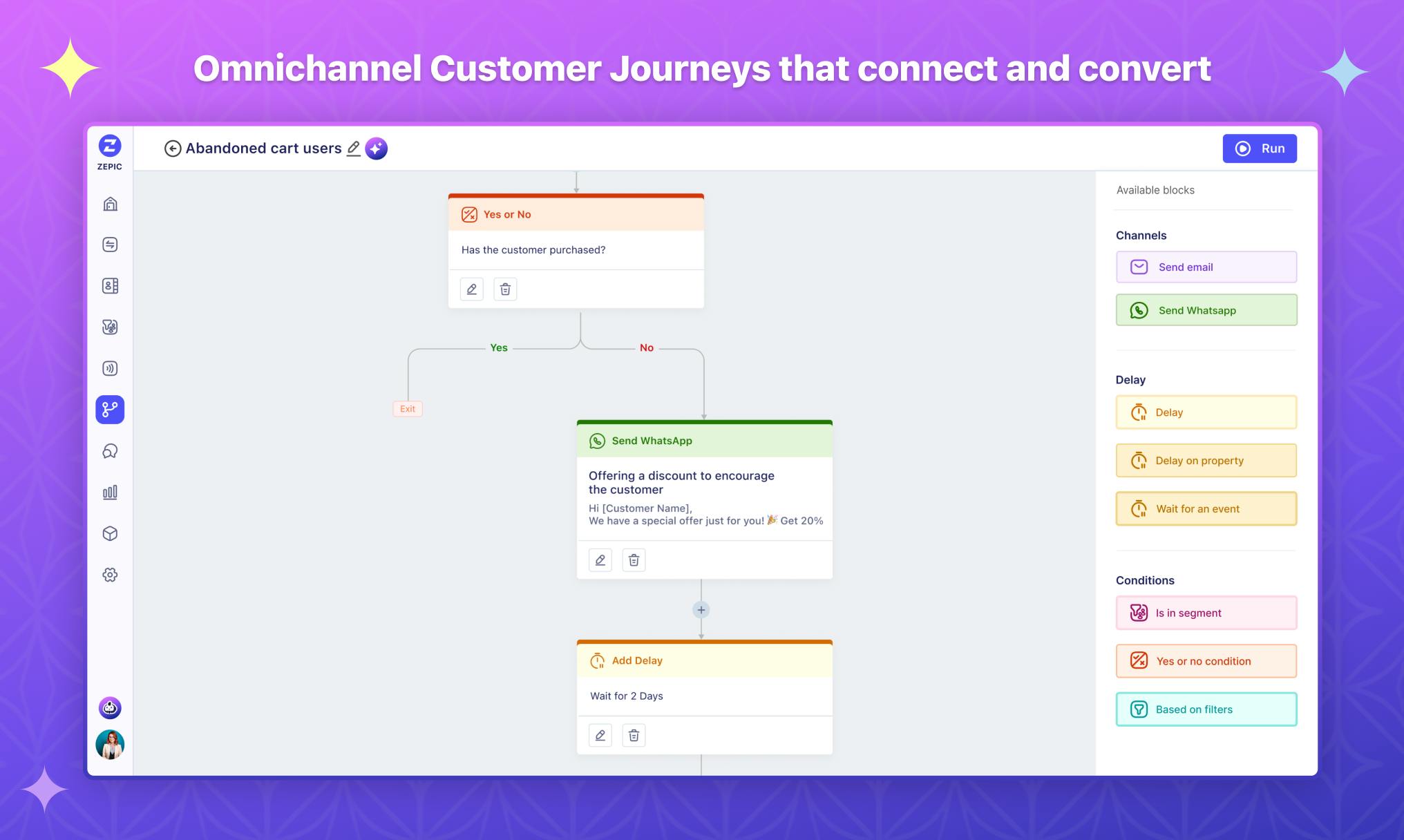 Omnichannel Customer Journeys that connect and convert

ZEPIC

Abandoned cart users

Run

Yes or No

Has the customer purchased?

Yes

No

Exit

Send WhatsApp

Offering a discount to encourage the customer

Hi [Customer Name],
We have a special offer just for you! 🎉 Get 20%

Add Delay

Wait for 2 Days

Available blocks

Channels

Send email

Send Whatsapp

Delay

Delay

Delay on property

Wait for an event

Conditions

Is in segment

Yes or no condition

Based on filters